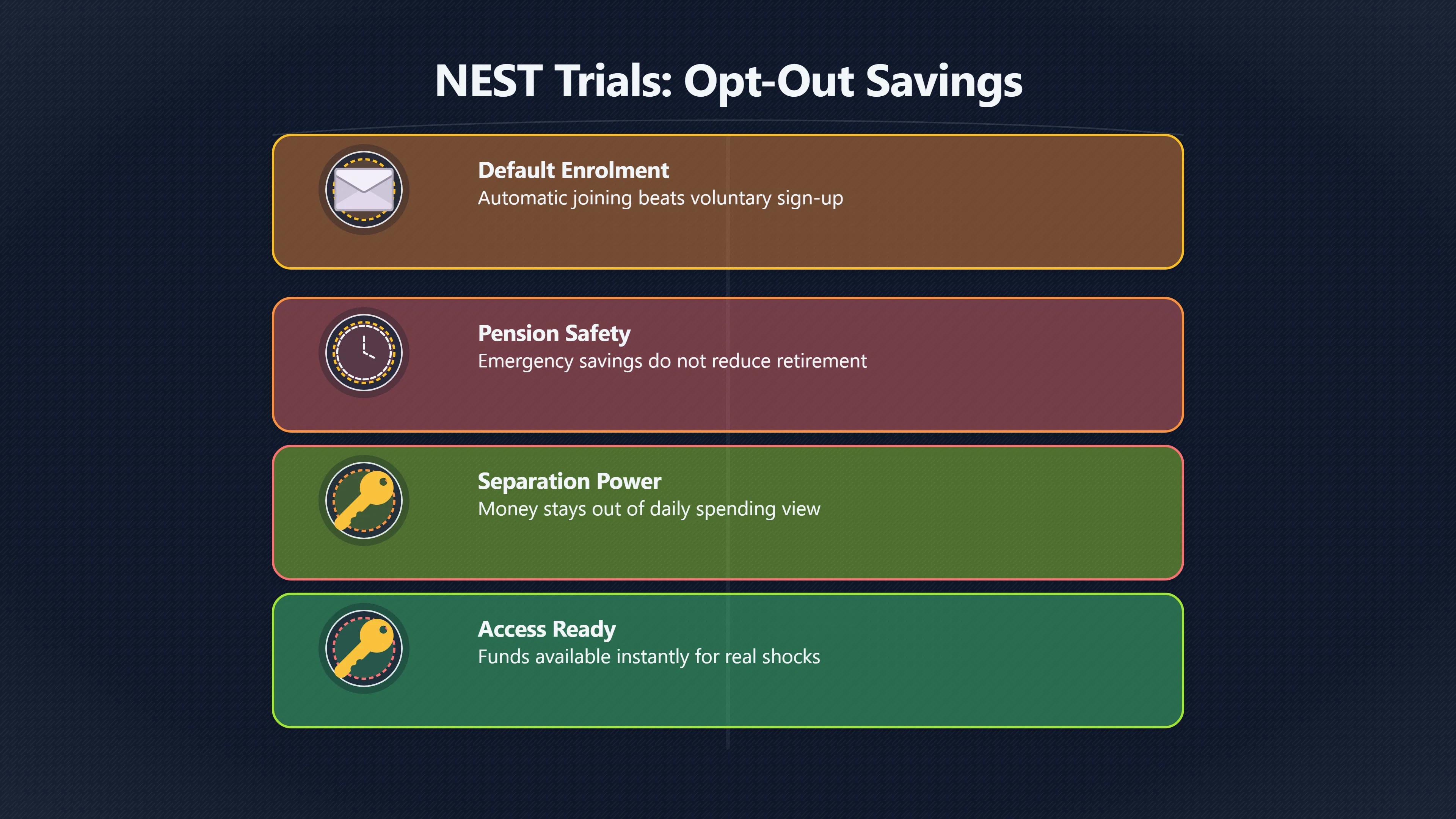 NEST Trials: Opt-Out Savings

Default Enrolment
Automatic joining beats voluntary sign-up

Pension Safety
Emergency savings do not reduce retirement

Separation Power
Money stays out of daily spending view

Access Ready
Funds available instantly for real shocks